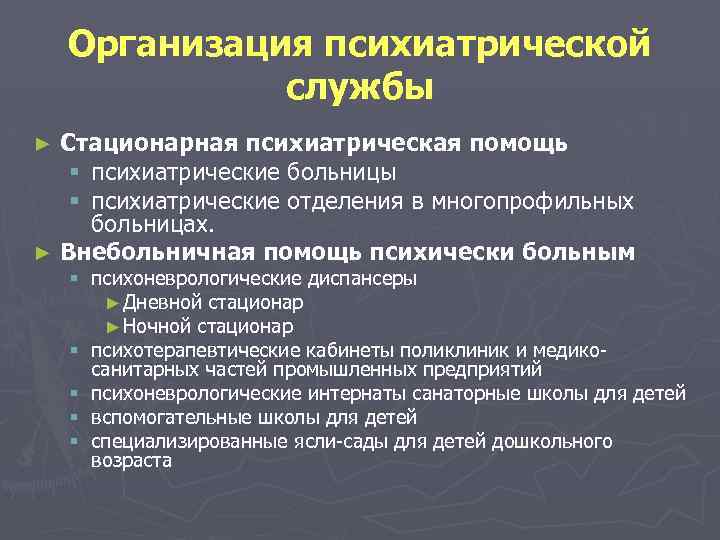 Организация психиатрической службы

► Стационарная психиатрическая помощь
▪ психиатрические больницы
▪ психиатрические отделения в многопрофильных больницах.

► Внебольничная помощь психически больным
▪ психоневрологические диспансеры
► Дневной стационар
► Ночной стационар
▪ психотерапевтические кабинеты поликлиник и медико-санитарных частей промышленных предприятий
▪ психоневрологические интернаты санаторные школы для детей
▪ вспомогательные школы для детей
▪ специализированные ясли-сады для детей дошкольного возраста